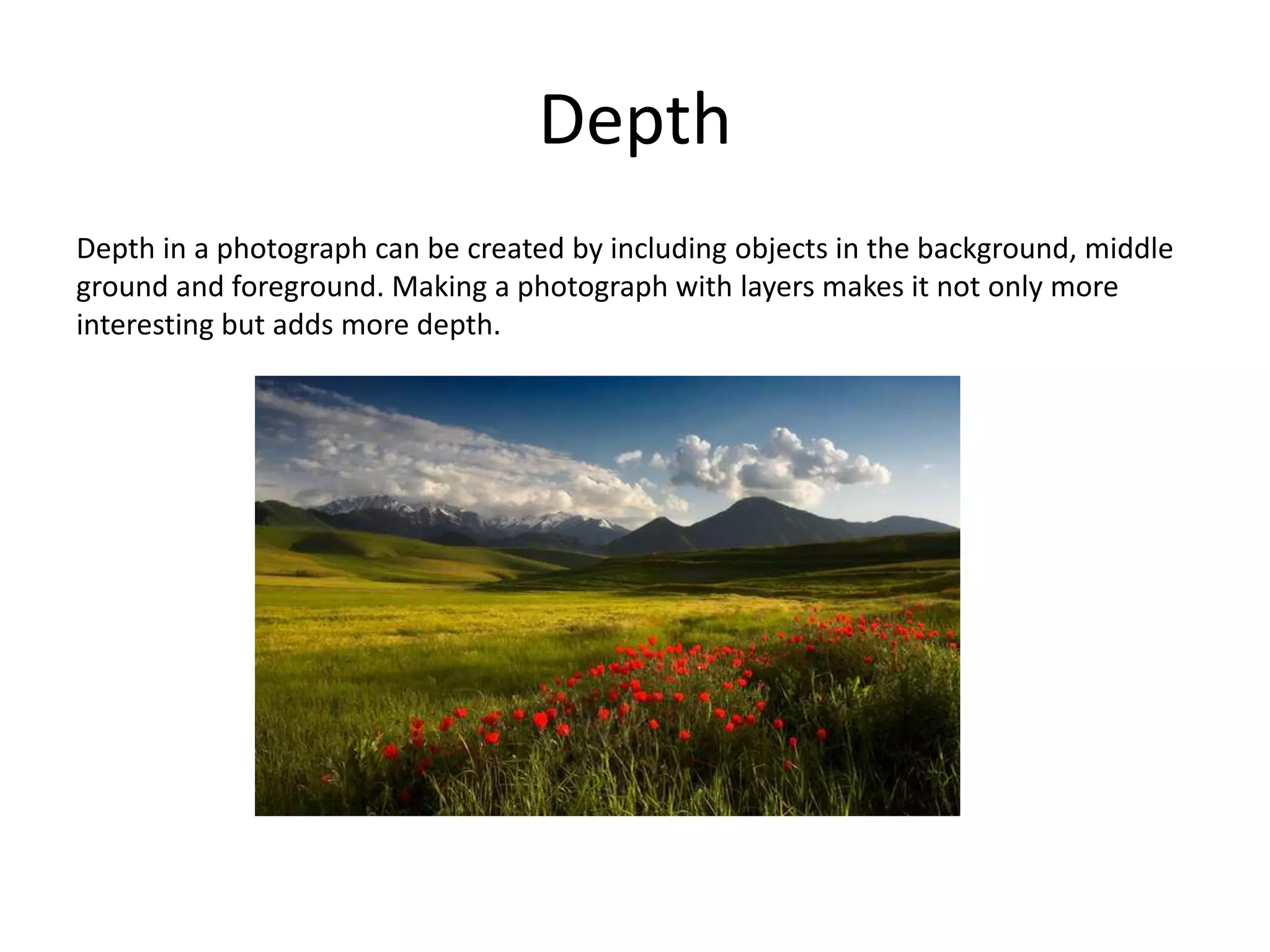 Depth

Depth in a photograph can be created by including objects in the background, middle ground and foreground. Making a photograph with layers makes it not only more interesting but adds more depth.